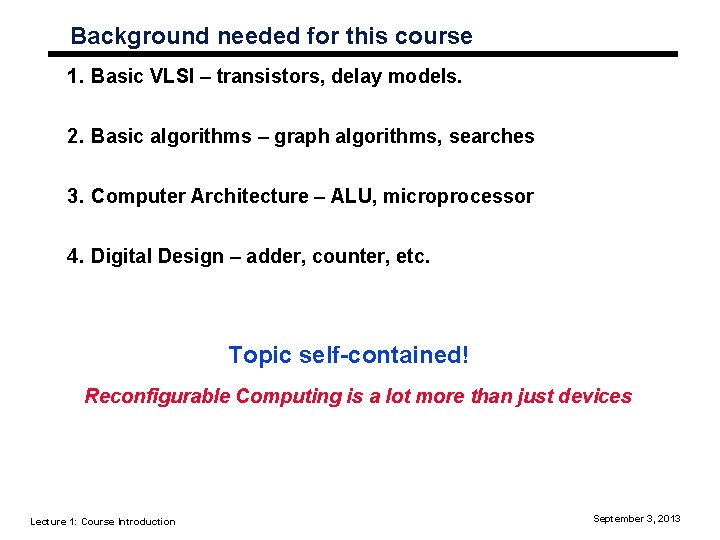 Background needed for this course

1. Basic VLSI – transistors, delay models.

2. Basic algorithms – graph algorithms, searches

3. Computer Architecture – ALU, microprocessor

4. Digital Design – adder, counter, etc.

Topic self-contained!

Reconfigurable Computing is a lot more than just devices

Lecture 1: Course Introduction

September 3, 2013